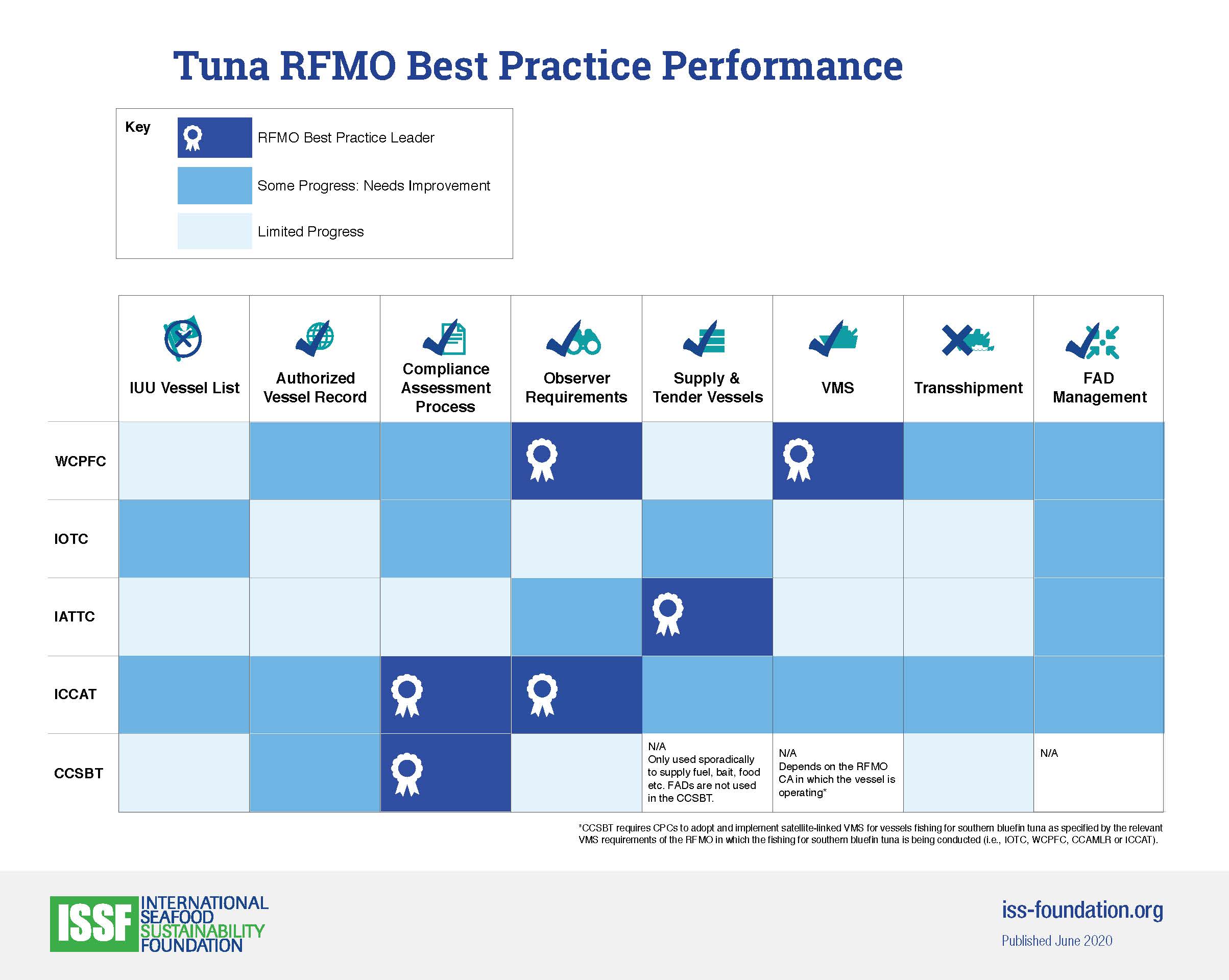 Tuna RFMO Best Practice Performance

Key
RFMO Best Practice Leader
Some Progress: Needs Improvement
Limited Progress

| | IUU Vessel List | Authorized Vessel Record | Compliance Assessment Process | Observer Requirements | Supply & Tender Vessels | VMS | Transshipment | FAD Management |
|---|---|---|---|---|---|---|---|---|
| WCPFC | | | | | | | | |
| IOTC | | | | | | | | |
| IATTC | | | | | | | | |
| ICCAT | | | | | | | | |
| CCSBT | | | | | N/A Only used sporadically to supply fuel, bait, food etc. FADs are not used in the CCSBT. | N/A Depends on the RFMO CA in which the vessel is operating* | | N/A |

*CCSBT requires CPCs to adopt and implement satellite-linked VMS for vessels fishing for southern bluefin tuna as specified by the relevant VMS requirements of the RFMO in which the fishing for southern bluefin tuna is being conducted (i.e., IOTC, WCPFC, CCAMLR or ICCAT).

ISSF INTERNATIONAL SEAFOOD SUSTAINABILITY FOUNDATION

iss-foundation.org
Published June 2020